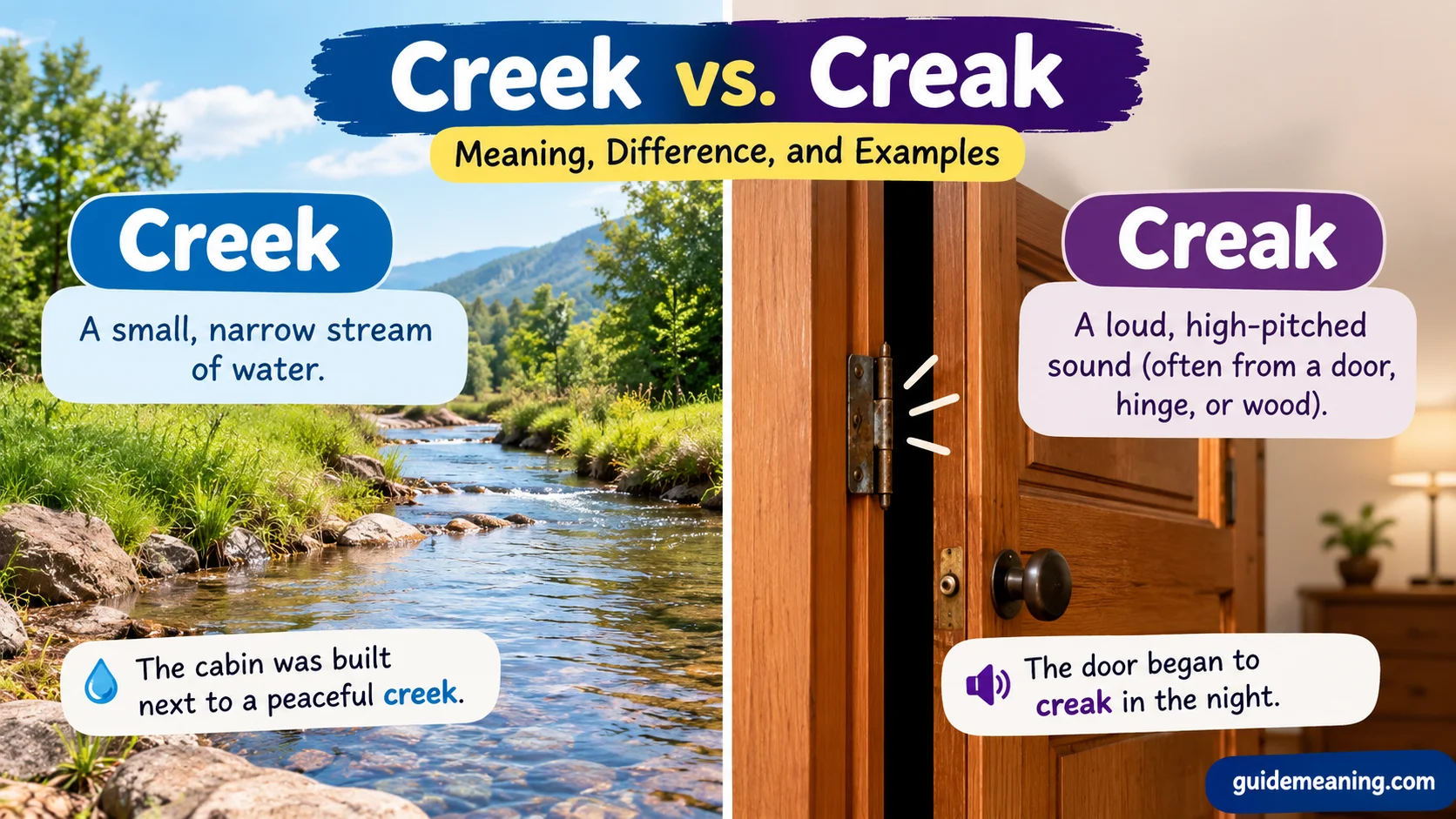 Creek vs. Creak

Meaning, Difference, and Examples

Creek

A small, narrow stream of water.

The cabin was built next to a peaceful creek.

Creak

A loud, high-pitched sound (often from a door, hinge, or wood).

The door began to creak in the night.

guidemeaning.com